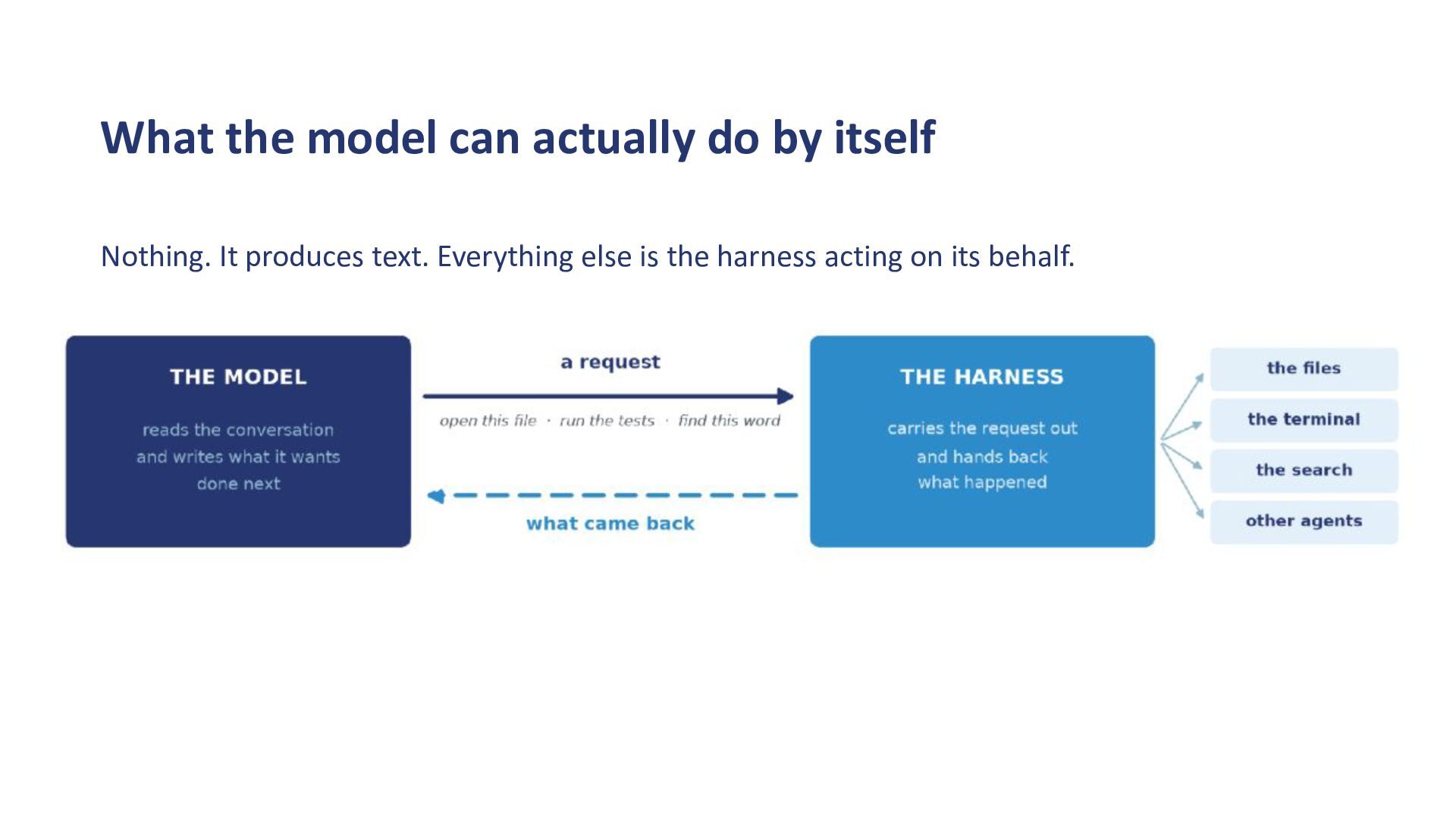 What the model can actually do by itself

Nothing. It produces text. Everything else is the harness acting on its behalf.

THE MODEL

reads the conversation and writes what it wants done next

a request

open this file · run the tests · find this word

what came back

THE HARNESS

carries the request out and hands back what happened

the files

the terminal

the search

other agents